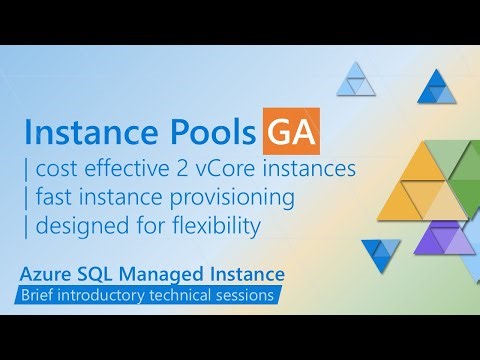 Instance Pools GA

| cost effective 2 vCore instances
| fast instance provisioning
| designed for flexibility

Azure SQL Managed Instance
Brief introductory technical sessions